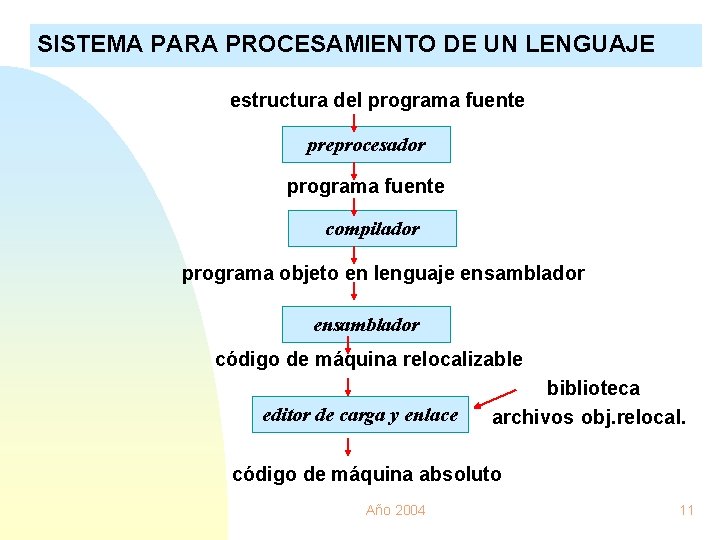 SISTEMA PARA PROCESAMIENTO DE UN LENGUAJE

estructura del programa fuente

preprocesador

programa fuente

compilador

programa objeto en lenguaje ensamblador

ensamblador

código de máquina relocalizable

editor de carga y enlace

biblioteca
archivos obj.relocal.

código de máquina absoluto

Año 2004

11